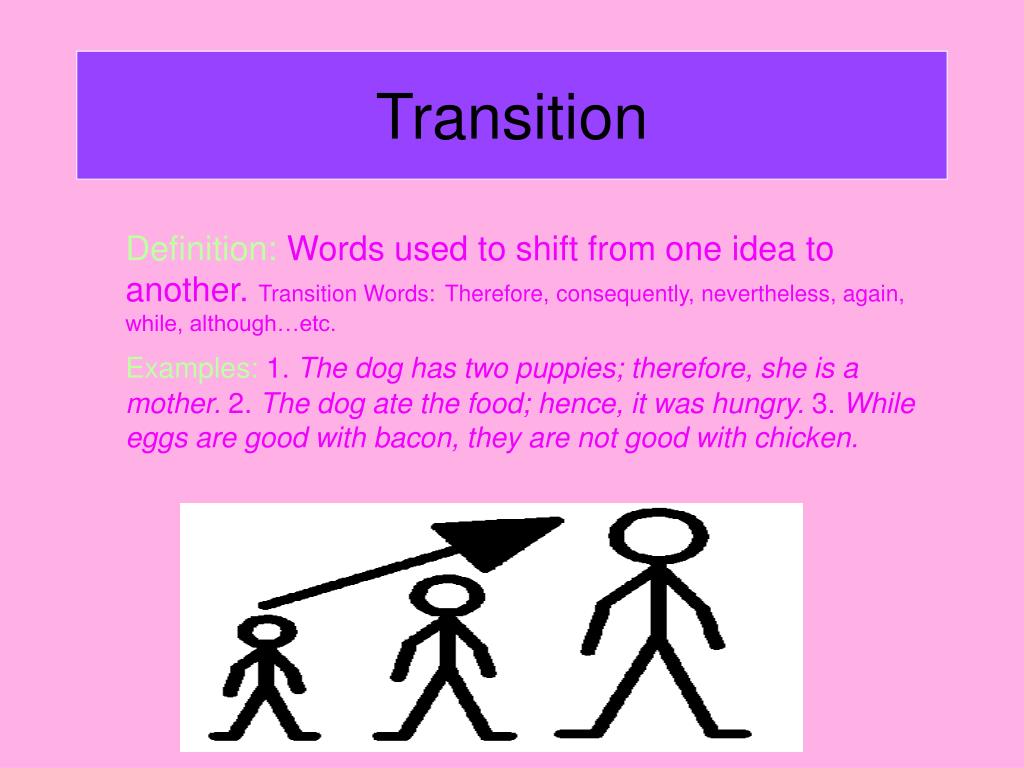 Transition

Definition: Words used to shift from one idea to another. Transition Words: Therefore, consequently, nevertheless, again, while, although…etc.

Examples: 1. The dog has two puppies; therefore, she is a mother. 2. The dog ate the food; hence, it was hungry. 3. While eggs are good with bacon, they are not good with chicken.